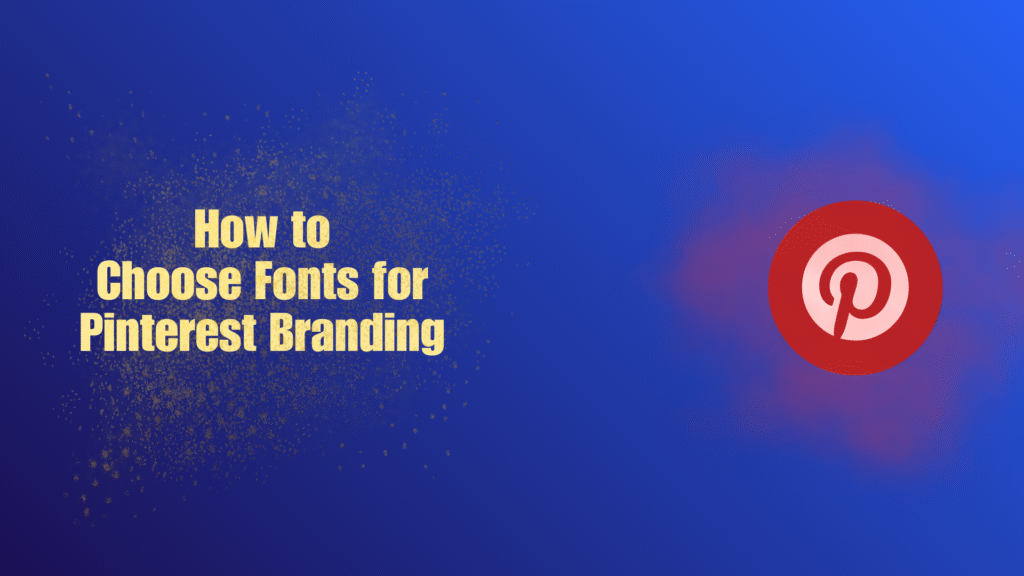 How to
Choose Fonts for
Pinterest Branding